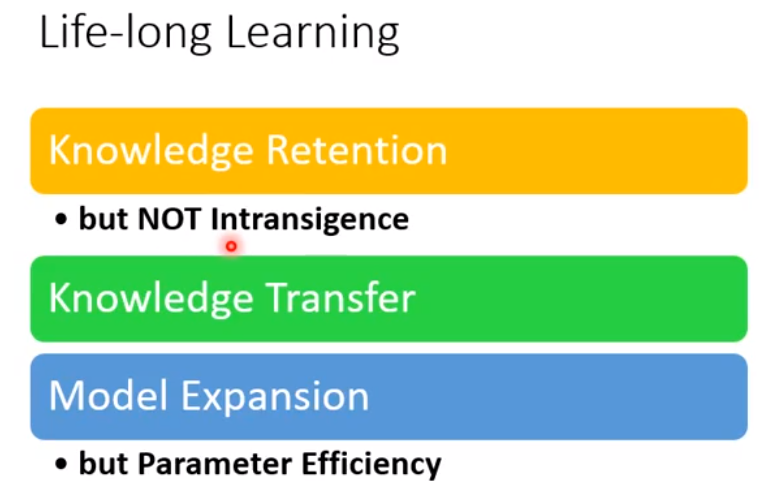 Life-long Learning

Knowledge Retention

• but NOT Intransigence

Knowledge Transfer

Model Expansion

• but Parameter Efficiency